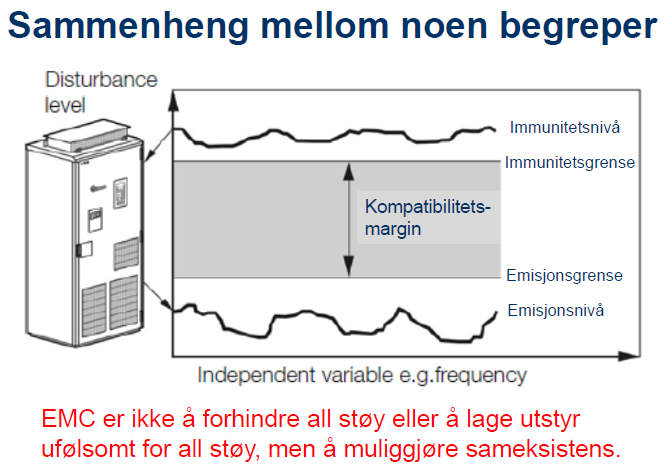 Sammenheng mellom noen begreper

Disturbance level

Immunitetsnivå

Immunitetsgrense

Kompatibilitets-margin

Emisjonsgrense

Emisjonsnivå

Independent variable e.g.frequency

EMC er ikke å forhindre all støy eller å lage utstyr ufølsomt for all støy, men å muliggjøre sameksistens.